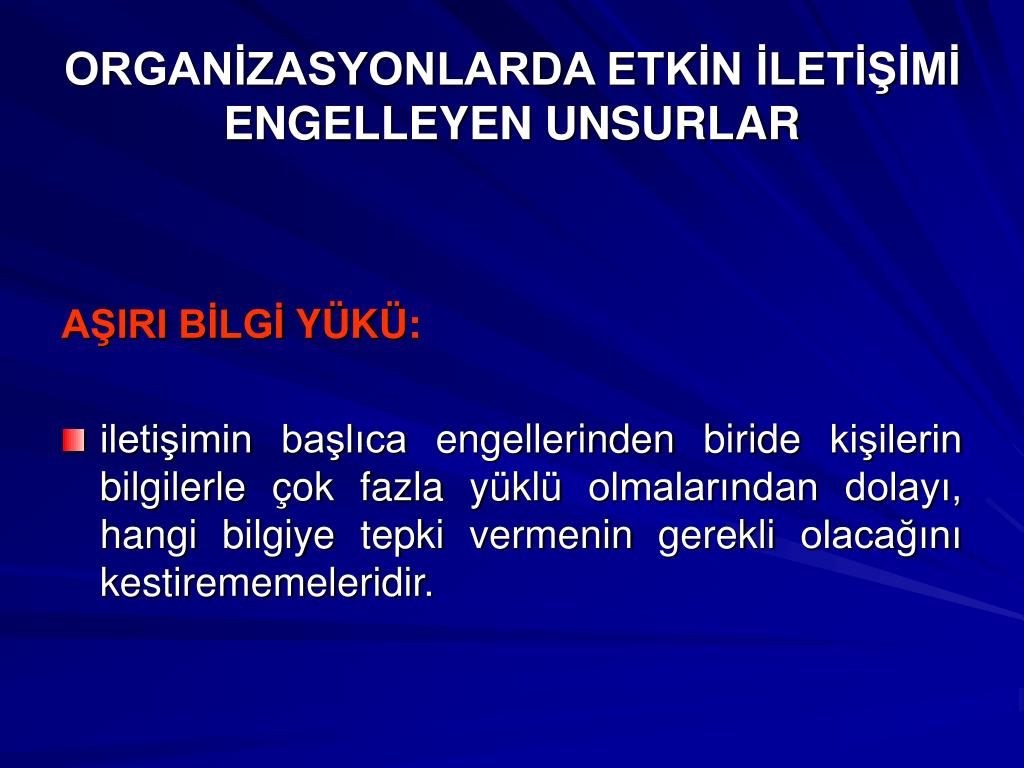 ORGANİZASYONLARDA ETKİN İLETİŞİMİ ENGELLEYEN UNSURLAR

AŞIRI BİLGİ YÜKÜ:

iletişimin başlıca engellerinden biride kişilerin bilgilerle çok fazla yüklü olmalarından dolayı, hangi bilgiye tepki vermenin gerekli olacağını kestirememeleridir.